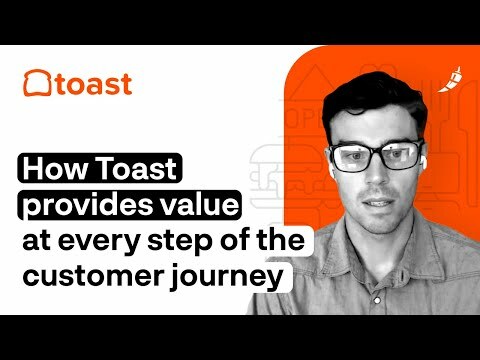 toast

How Toast provides value at every step of the customer journey